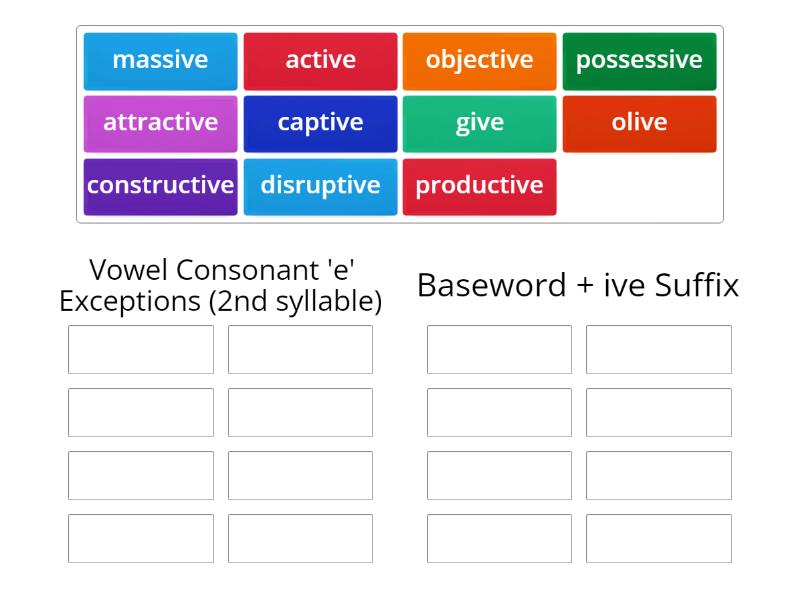 massive
active
objective
possessive
attractive
captive
give
olive
constructive
disruptive
productive

Vowel Consonant 'e' Exceptions (2nd syllable)

Baseword + ive Suffix